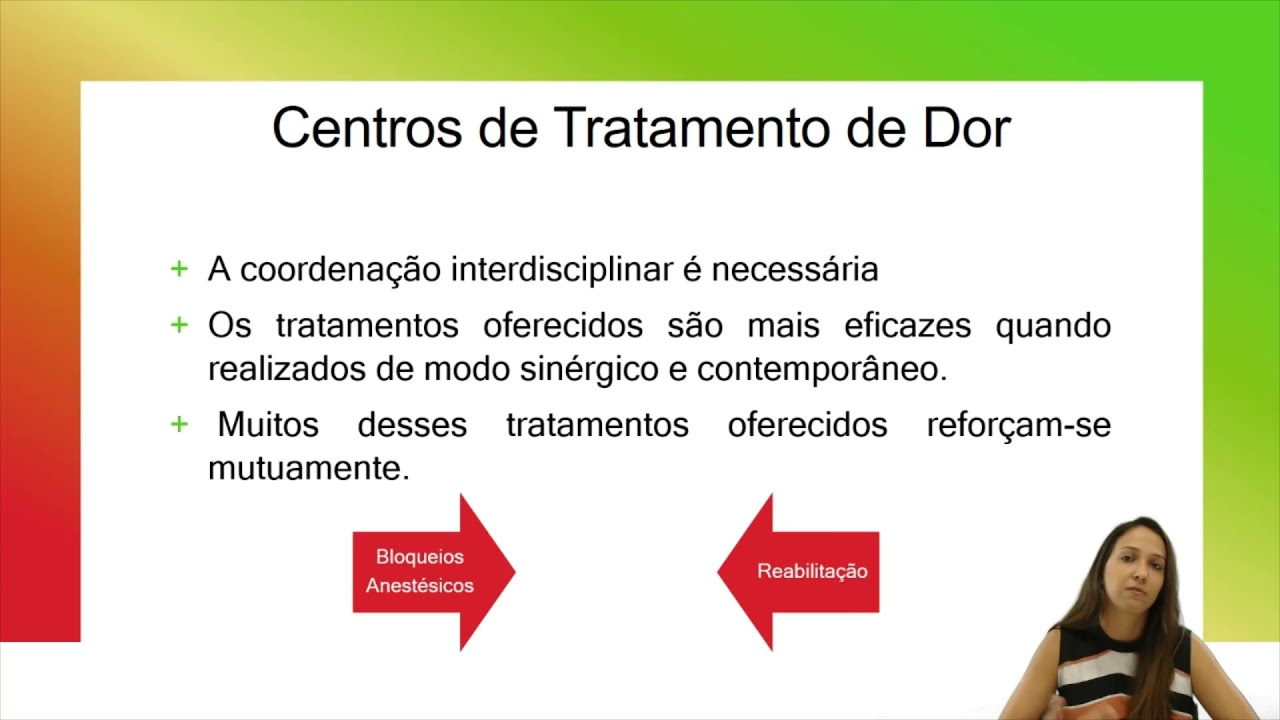 Centros de Tratamento de Dor

+ A coordenação interdisciplinar é necessária

+ Os tratamentos oferecidos são mais eficazes quando realizados de modo sinérgico e contemporâneo.

+ Muitos desses tratamentos oferecidos reforçam-se mutuamente.

Bloqueios Anestésicos

Reabilitação